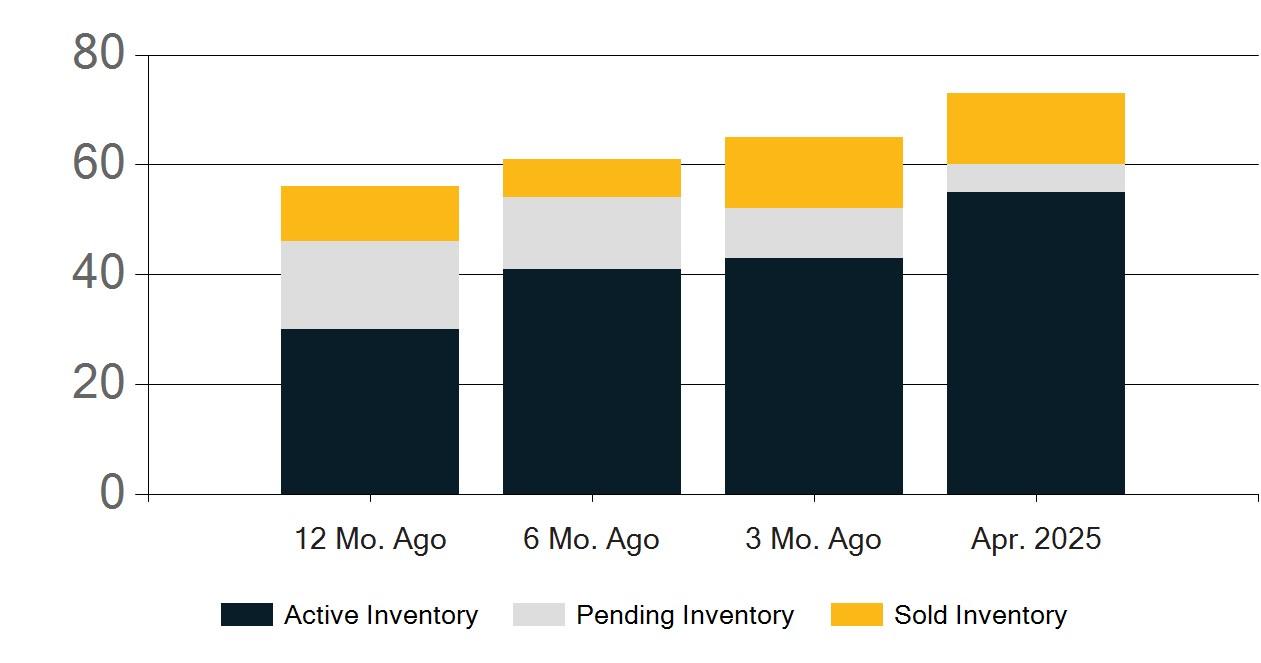 80
60
40
20
0

12 Mo. Ago
6 Mo. Ago
3 Mo. Ago
Apr. 2025

Active Inventory
Pending Inventory
Sold Inventory